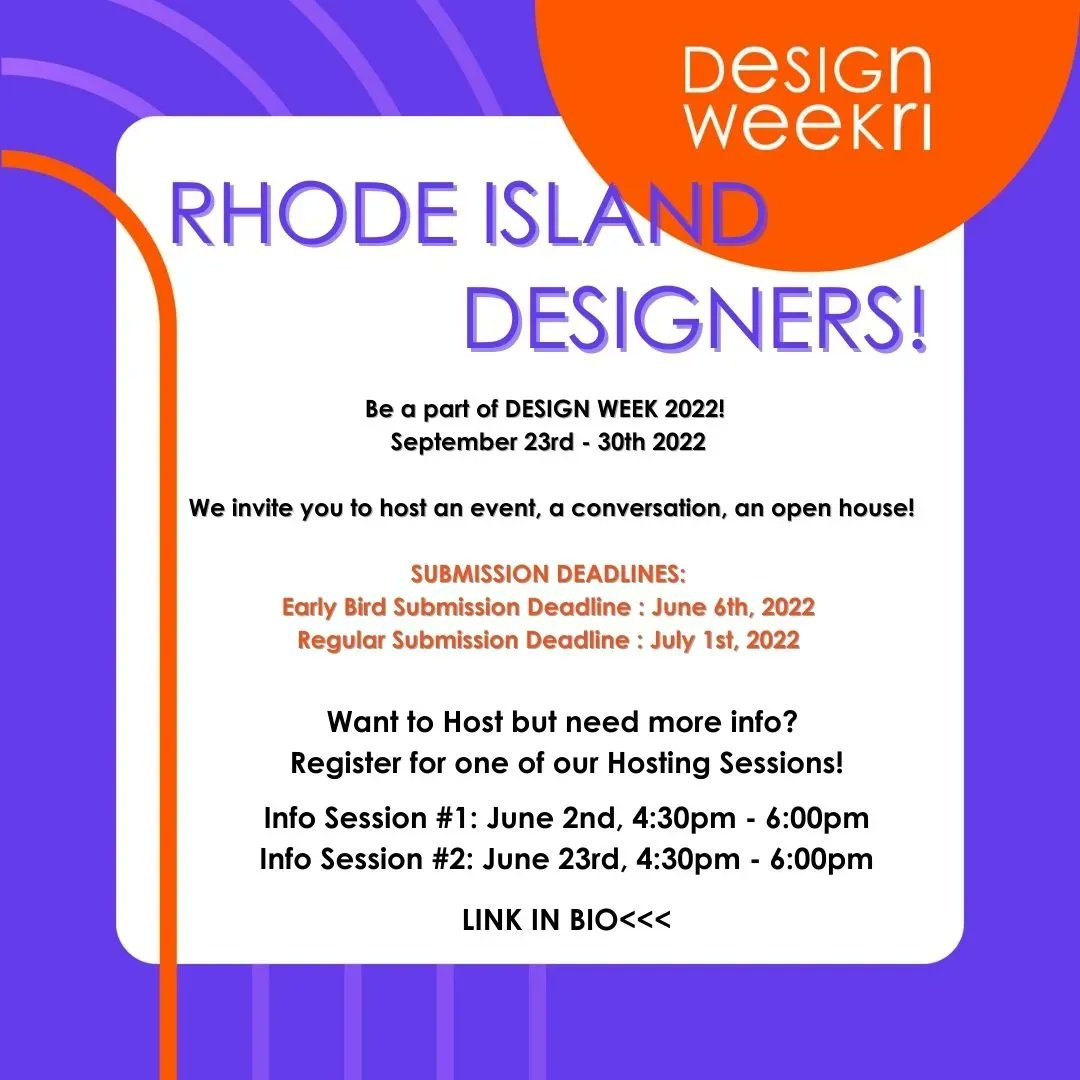 DESIGN WEEKRI

RHODE ISLAND DESIGNERS!

Be a part of DESIGN WEEK 2022!
September 23rd - 30th 2022

We invite you to host an event, a conversation, an open house!

SUBMISSION DEADLINES:
Early Bird Submission Deadline : June 6th, 2022
Regular Submission Deadline : July 1st, 2022

Want to Host but need more info?
Register for one of our Hosting Sessions!

Info Session #1: June 2nd, 4:30pm - 6:00pm
Info Session #2: June 23rd, 4:30pm - 6:00pm

LINK IN BIO<<<